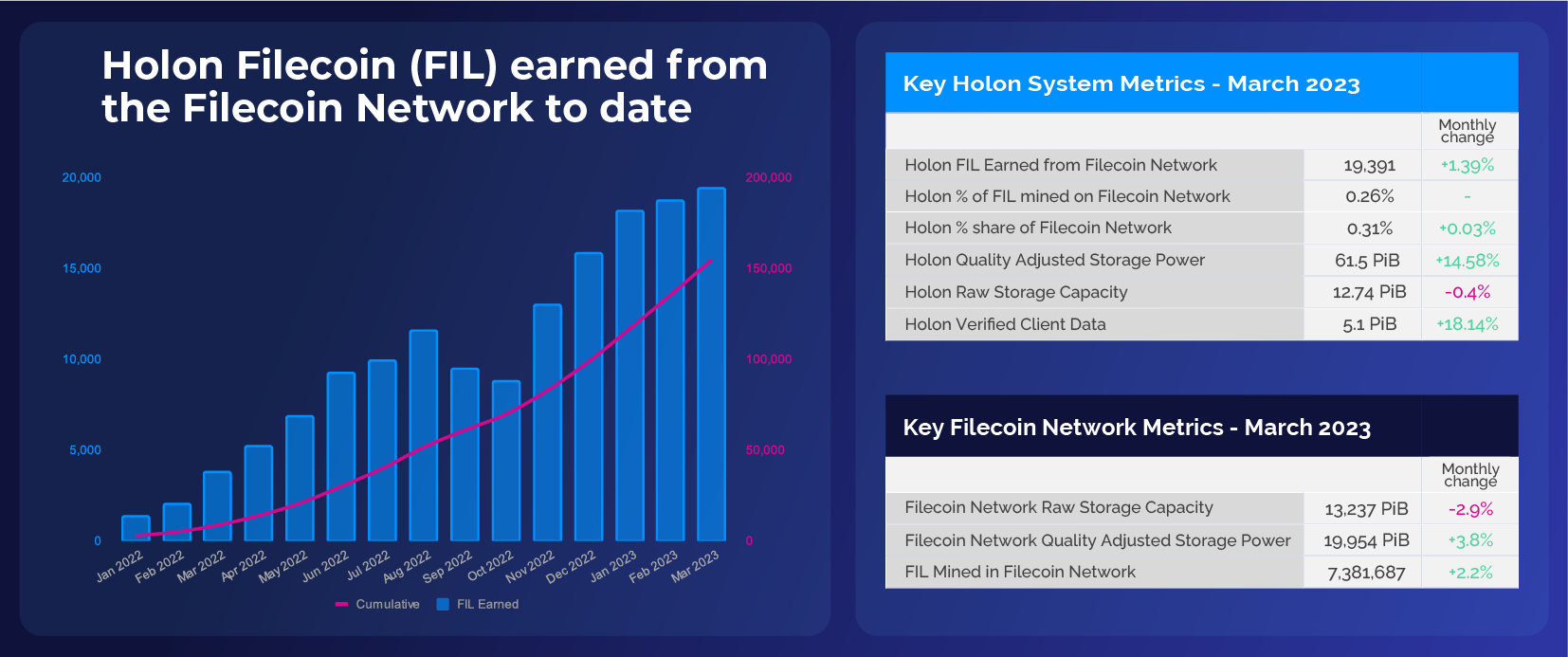 Holon Filecoin (FIL) earned from the Filecoin Network to date

20,000
15,000
10,000
5,000
0

200,000
150,000
100,000
50,000
0

Jan 2022 Feb 2022 Mar 2022 Apr 2022 May 2022 Jun 2022 Jul 2022 Aug 2022 Sep 2022 Oct 2022 Nov 2022 Dec 2022 Jan 2023 Feb 2023 Mar 2023

Cumulative FIL Earned

Key Holon System Metrics - March 2023

| | | Monthly change |
|---|---|---|
| Holon FIL Earned from Filecoin Network | 19,391 | +1.39% |
| Holon % of FIL mined on Filecoin Network | 0.26% | - |
| Holon % share of Filecoin Network | 0.31% | +0.03% |
| Holon Quality Adjusted Storage Power | 61.5 PiB | +14.58% |
| Holon Raw Storage Capacity | 12.74 PiB | -0.4% |
| Holon Verified Client Data | 5.1 PiB | +18.14% |

Key Filecoin Network Metrics - March 2023

| | | Monthly change |
|---|---|---|
| Filecoin Network Raw Storage Capacity | 13,237 PiB | -2.9% |
| Filecoin Network Quality Adjusted Storage Power | 19,954 PiB | +3.8% |
| FIL Mined in Filecoin Network | 7,381,687 | +2.2% |